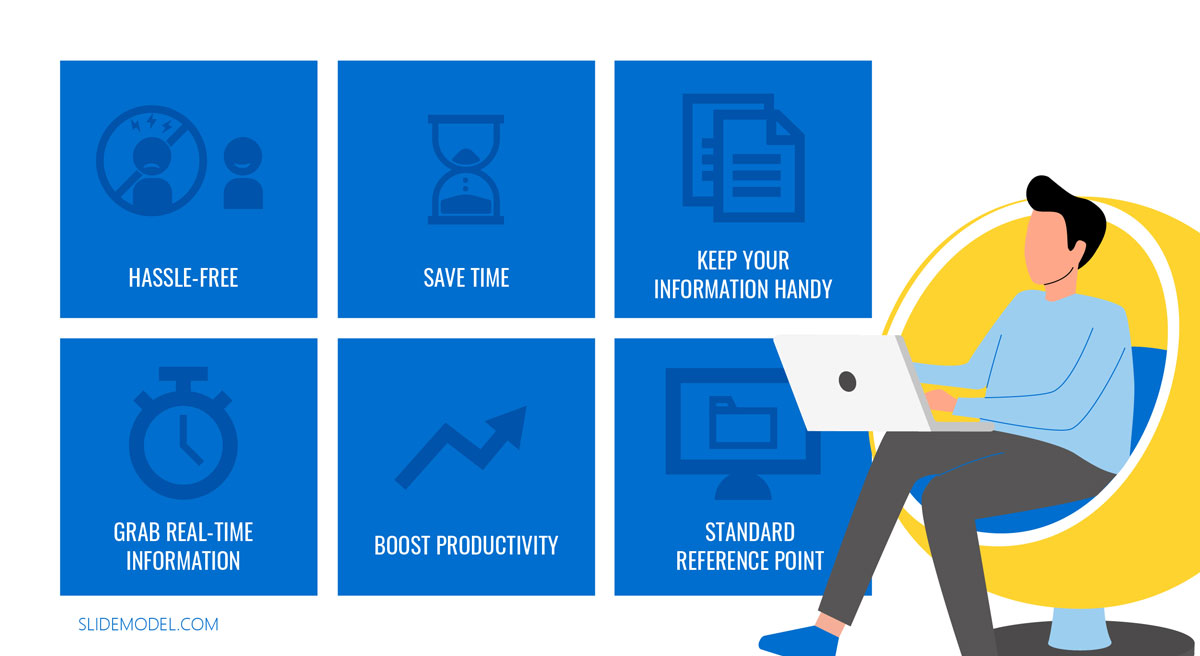 HASSLE-FREE

SAVE TIME

KEEP YOUR INFORMATION HANDY

GRAB REAL-TIME INFORMATION

BOOST PRODUCTIVITY

STANDARD REFERENCE POINT

SLIDEMODEL.COM